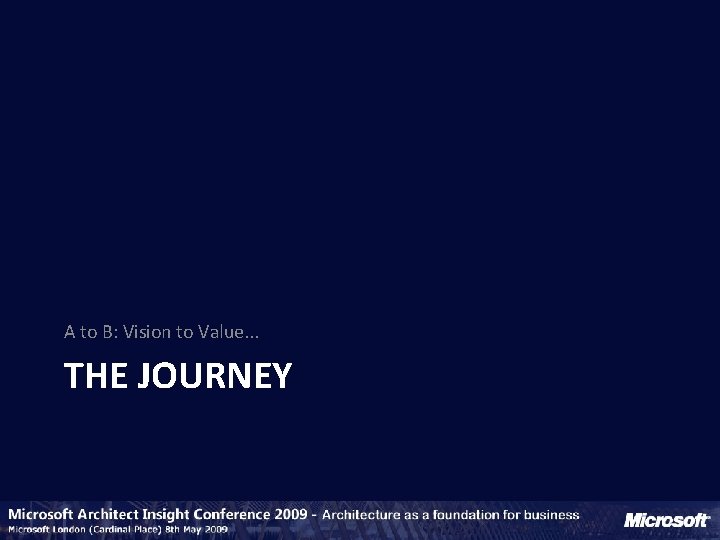 A to B: Vision to Value…

THE JOURNEY

Microsoft Architect Insight Conference 2009 - Architecture as a foundation for business
Microsoft London (Cardinal Place) 8th May 2009

Microsoft